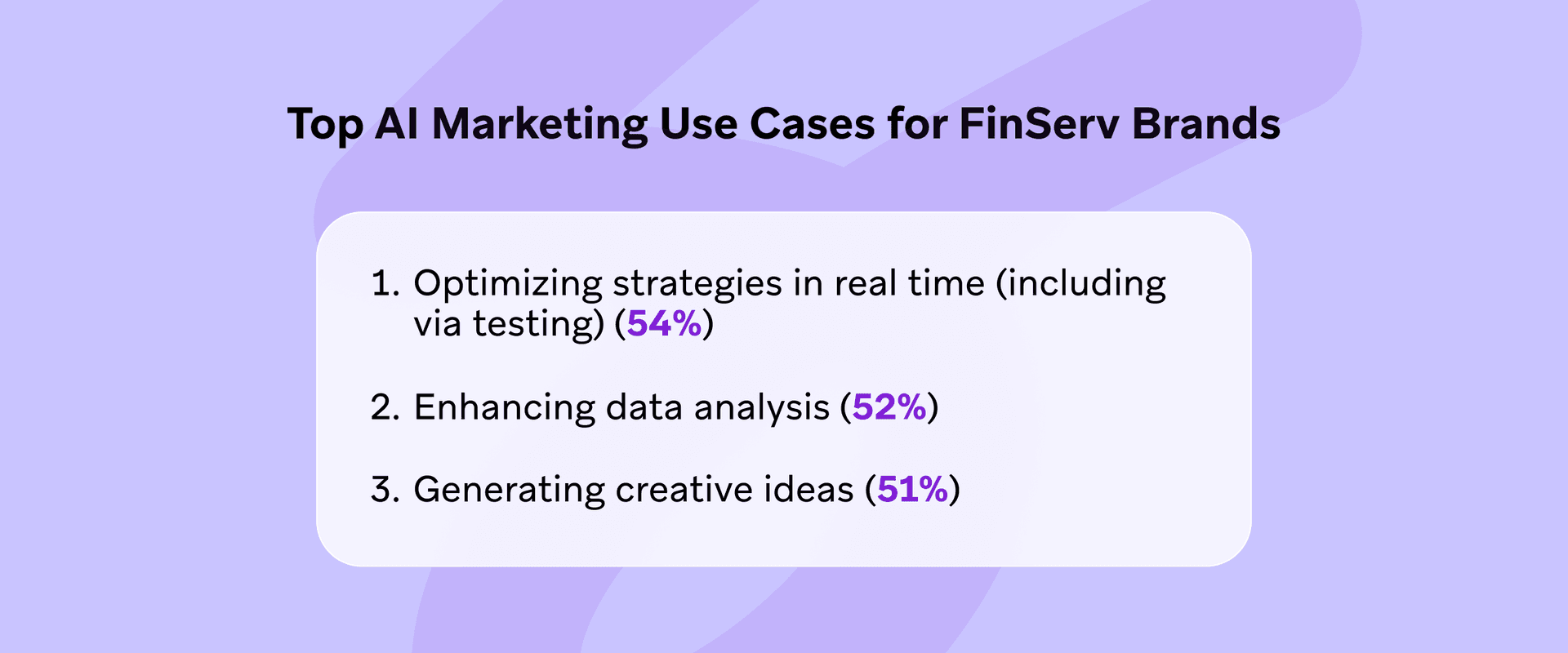 Top AI Marketing Use Cases for FinServ Brands

1. Optimizing strategies in real time (including via testing) (54%)

2. Enhancing data analysis (52%)

3. Generating creative ideas (51%)